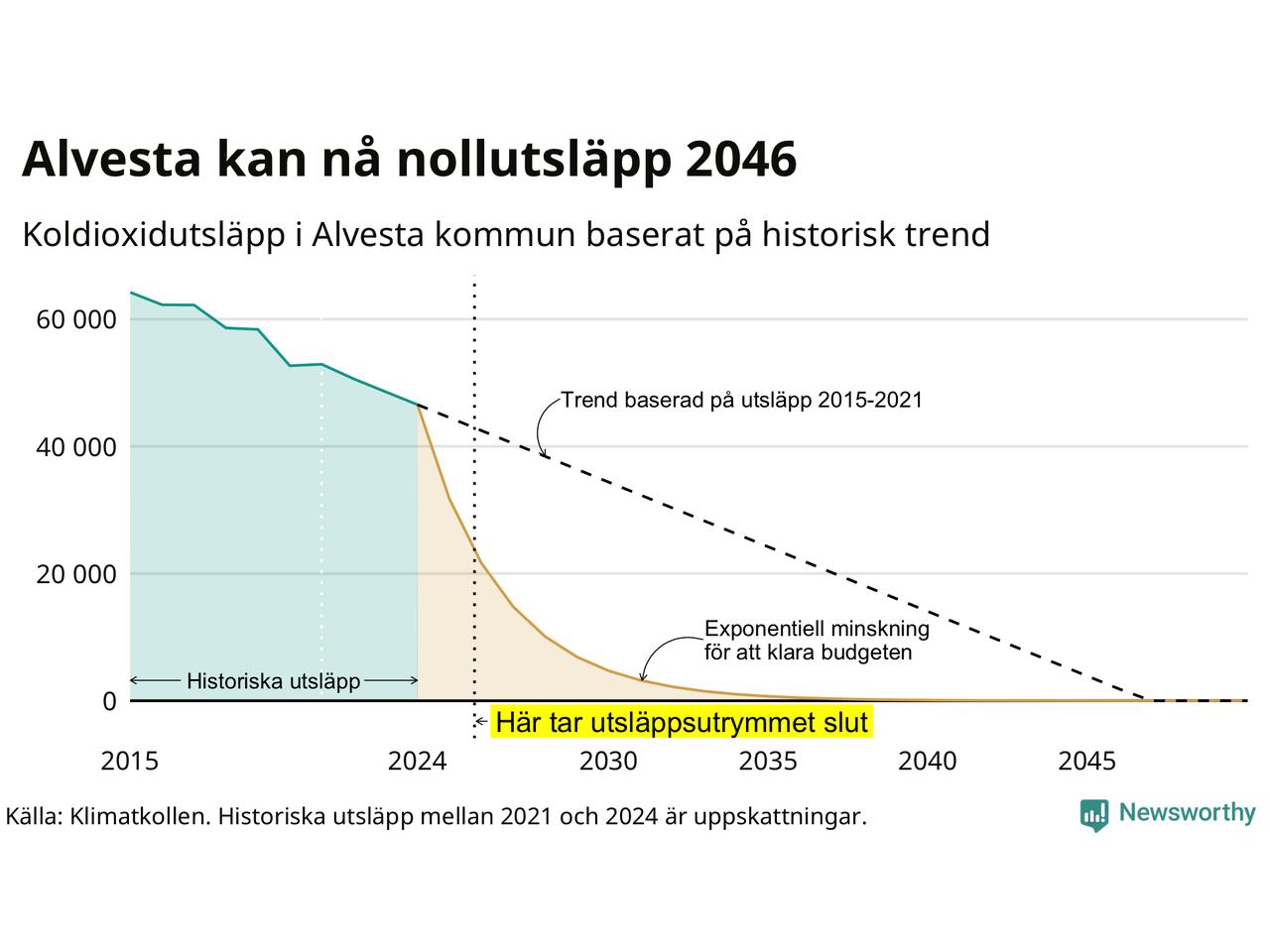 Alvesta kan nå nollutsläpp 2046

Koldioxidutsläpp i Alvesta kommun baserat på historisk trend

60 000
40 000
20 000
0

Trend baserad på utsläpp 2015-2021

Exponentiell minskning för att klara budgeten

Historiska utsläpp

Här tar utsläppsutrymmet slut

2015
2024
2030
2035
2040
2045

Källa: Klimatkollen. Historiska utsläpp mellan 2021 och 2024 är uppskattningar.

Newsworthy